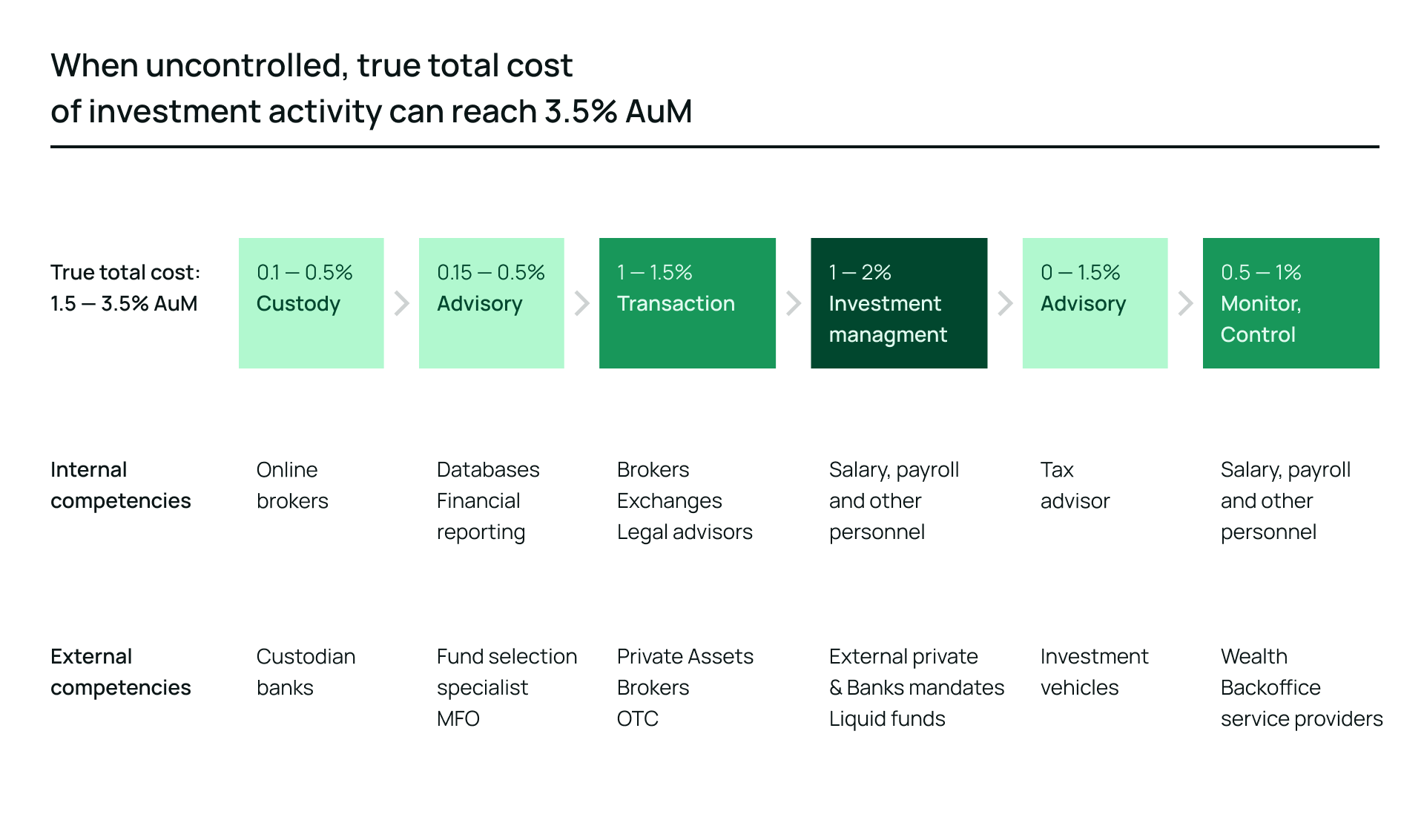 When uncontrolled, true total cost
of investment activity can reach 3.5% AuM

| True total cost: 1.5 — 3.5% AuM | 0.1 — 0.5% Custody | 0.15 — 0.5% Advisory | 1 — 1.5% Transaction | 1 — 2% Investment managment | 0 — 1.5% Advisory | 0.5 — 1% Monitor, Control |
|---|---|---|---|---|---|---|
| Internal competencies | Online brokers | Databases Financial reporting | Brokers Exchanges Legal advisors | Salary, payroll and other personnel | Tax advisor | Salary, payroll and other personnel |
| External competencies | Custodian banks | Fund selection specialist MFO | Private Assets Brokers OTC | External private & Banks mandates Liquid funds | Investment vehicles | Wealth Backoffice service providers |